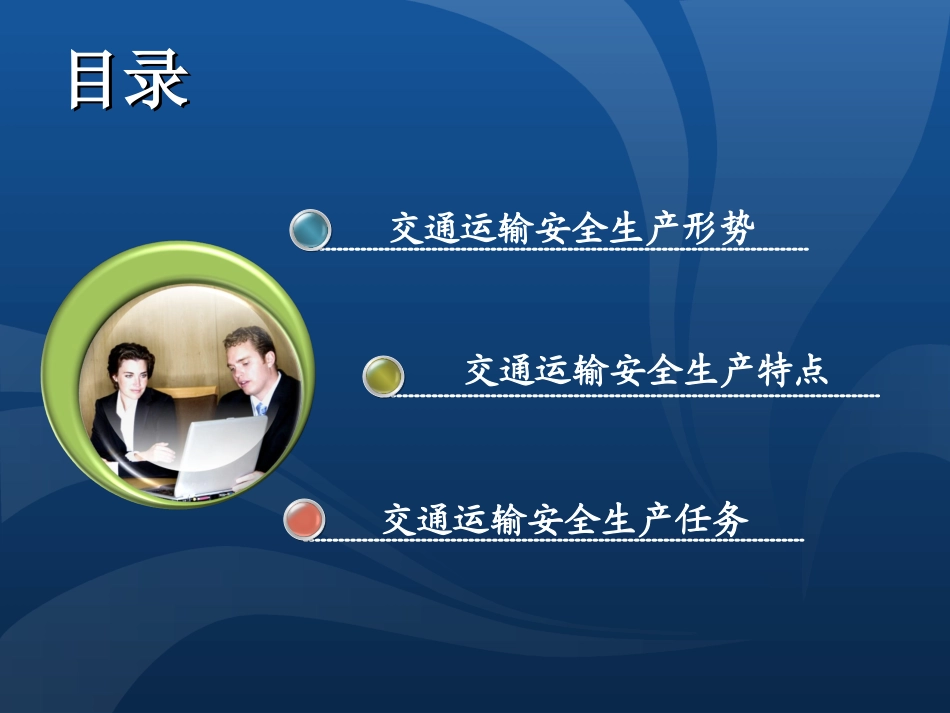 目录

交通运输安全生产形势

交通运输安全生产特点

交通运输安全生产任务